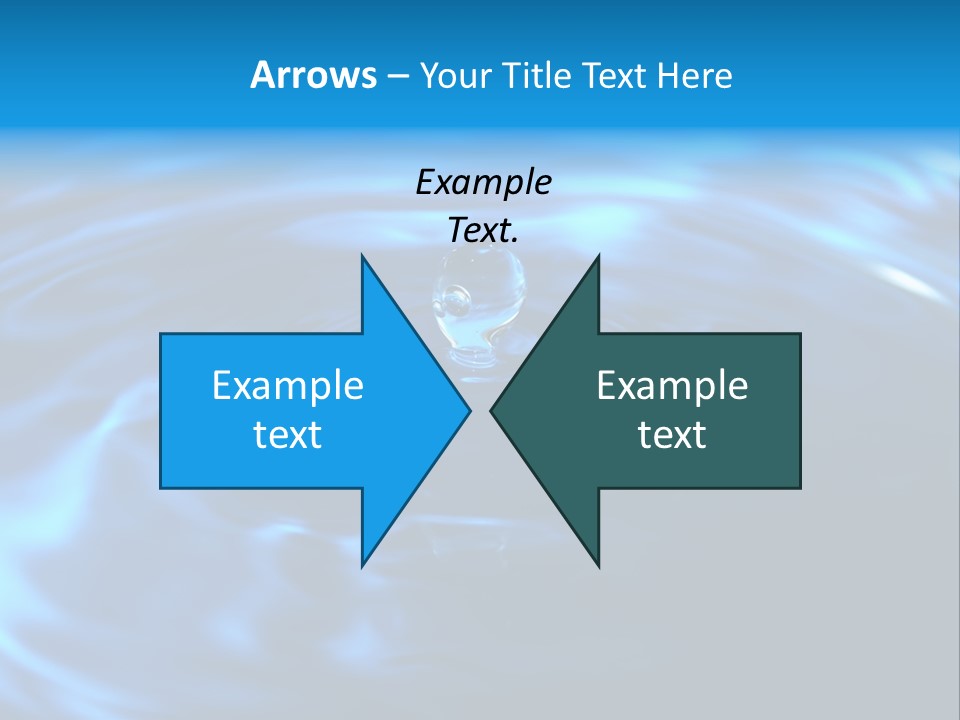 Arrows – Your Title Text Here

Example Text.

Example text

Example text